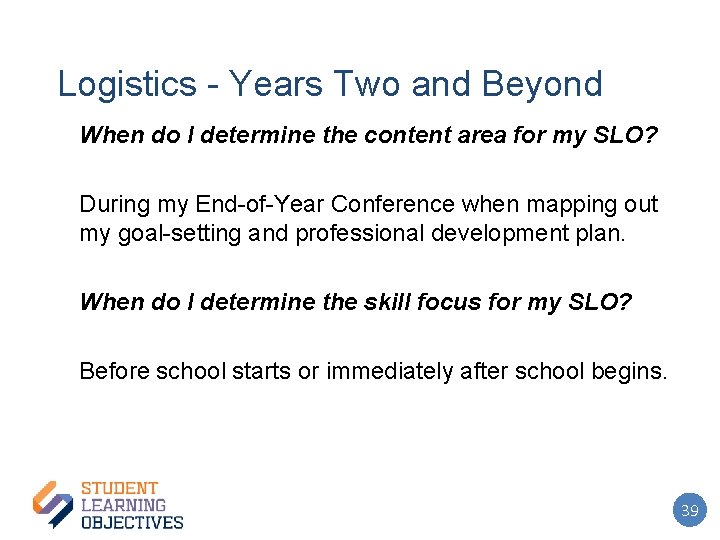 Logistics - Years Two and Beyond

When do I determine the content area for my SLO?

During my End-of-Year Conference when mapping out my goal-setting and professional development plan.

When do I determine the skill focus for my SLO?

Before school starts or immediately after school begins.

STUDENT LEARNING OBJECTIVES

39